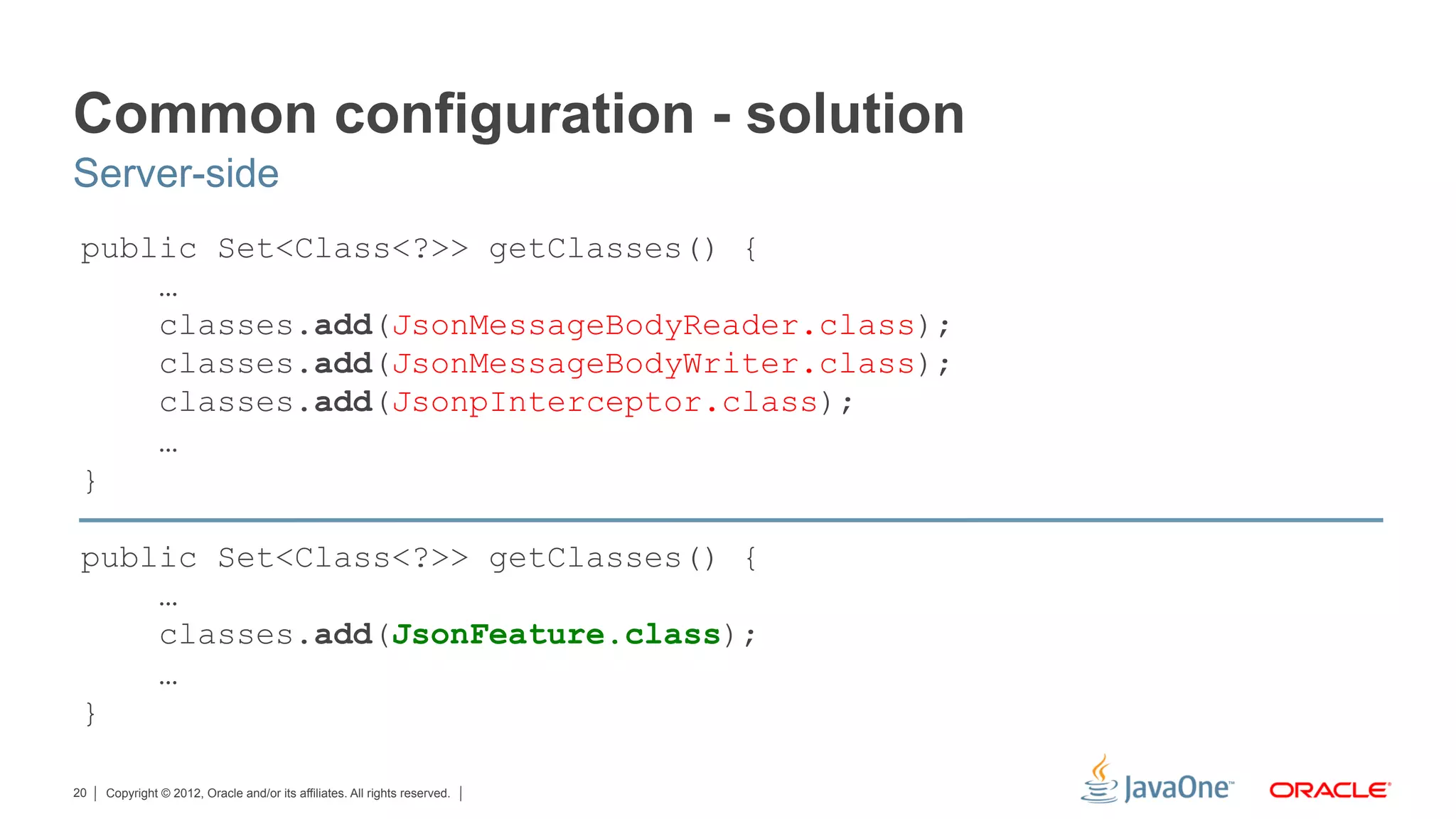 Common configuration - solution
Server-side

public Set<Class<?>> getClasses() {
…
classes.add(JsonMessageBodyReader.class);
classes.add(JsonMessageBodyWriter.class);
classes.add(JsonpInterceptor.class);
…
}

public Set<Class<?>> getClasses() {
…
classes.add(JsonFeature.class);
…
}

20 | Copyright © 2012, Oracle and/or its affiliates. All rights reserved. |

JavaOne™ ORACLE®